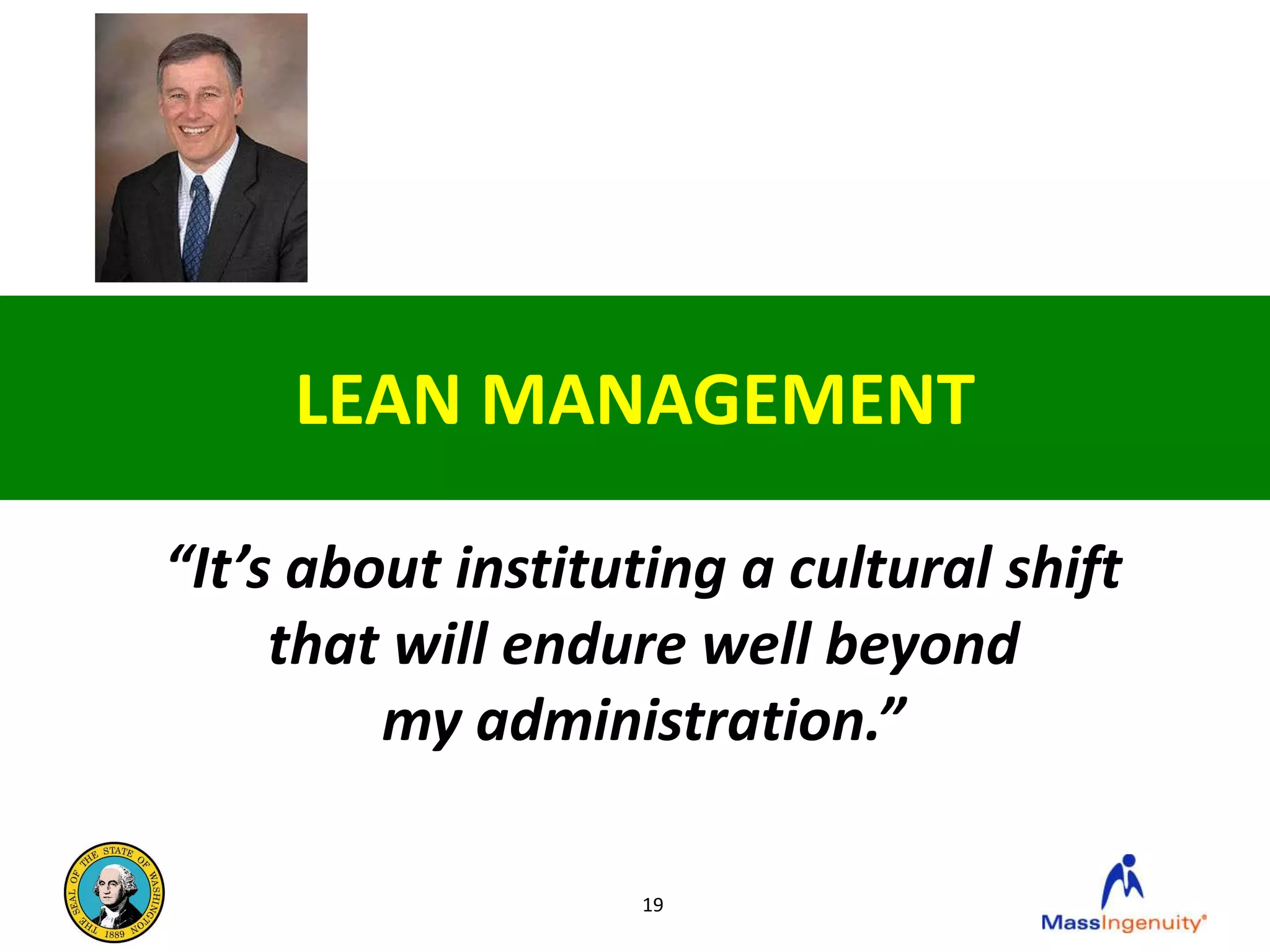 LEAN MANAGEMENT

“It’s about instituting a cultural shift that will endure well beyond my administration.”

THE SEAL OF THE STATE OF WASHINGTON 1889

19

MassIngenuity®